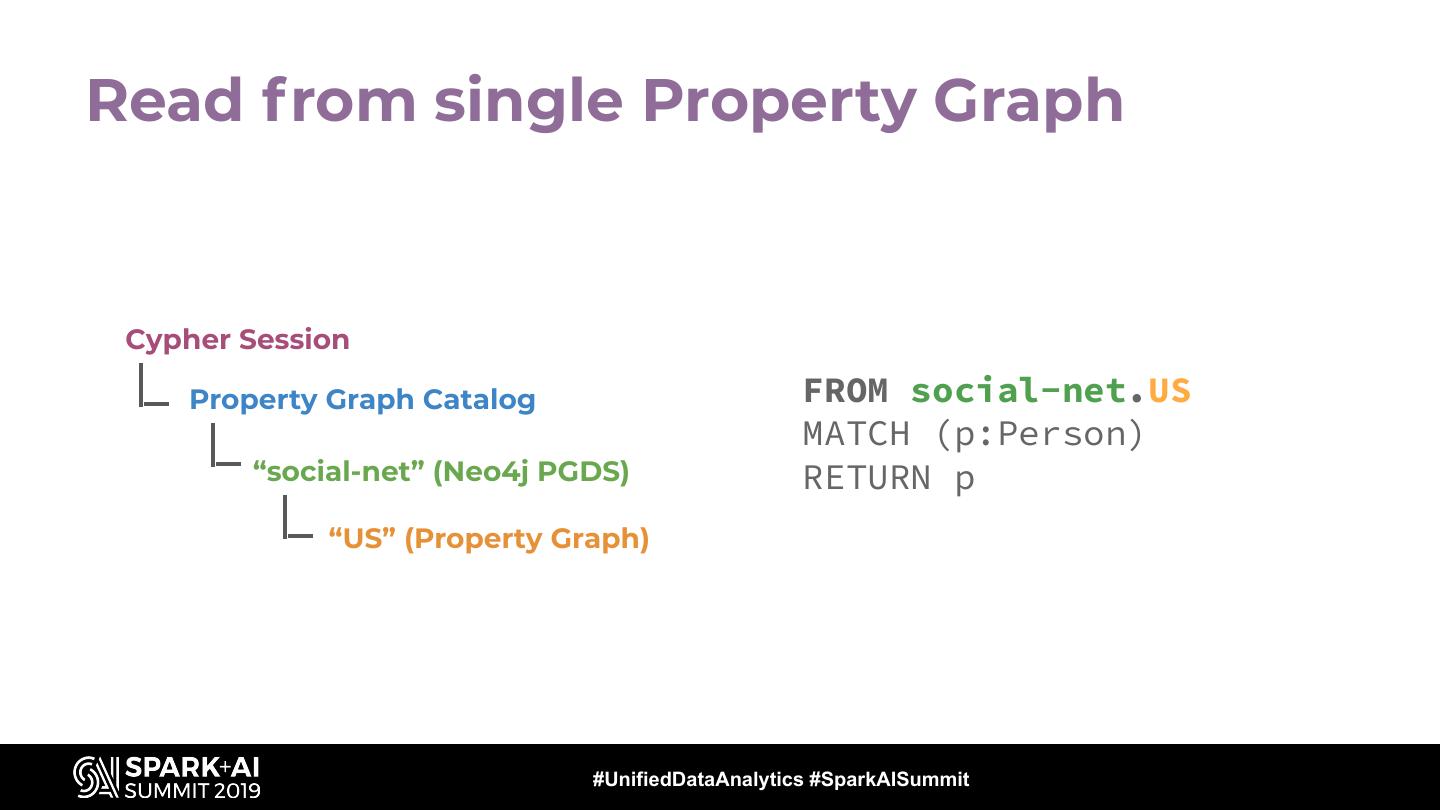 Read from single Property Graph

Cypher Session

Property Graph Catalog

“social-net” (Neo4j PGDS)

“US” (Property Graph)

FROM social-net.US
MATCH (p:Person)
RETURN p

SPARK+AI SUMMIT 2019

#UnifiedDataAnalytics #SparkAISummit